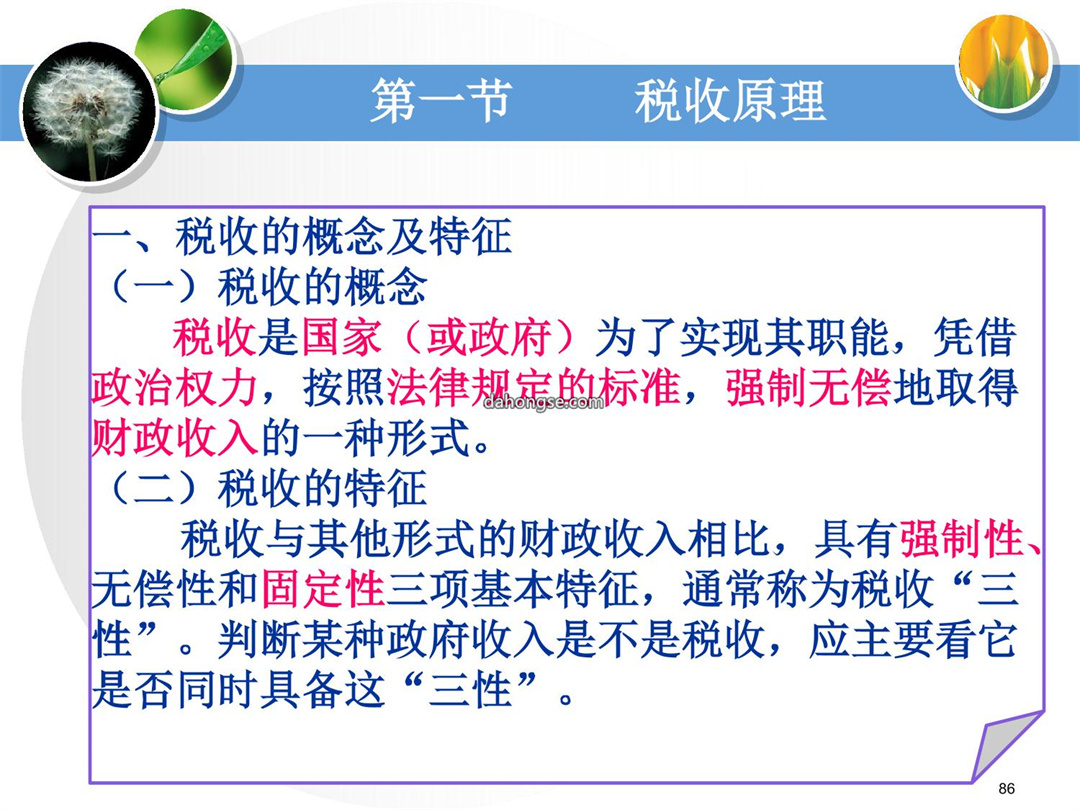 第一节　　税收原理

一、税收的概念及特征
（一）税收的概念

税收是国家（或政府）为了实现其职能，凭借政治权力，按照法律规定的标准，强制无偿地取得财政收入的一种形式。

dahongse.com

（二）税收的特征

税收与其他形式的财政收入相比，具有强制性、无偿性和固定性三项基本特征，通常称为税收“三性”。判断某种政府收入是不是税收，应主要看它是否同时具备这“三性”。

86